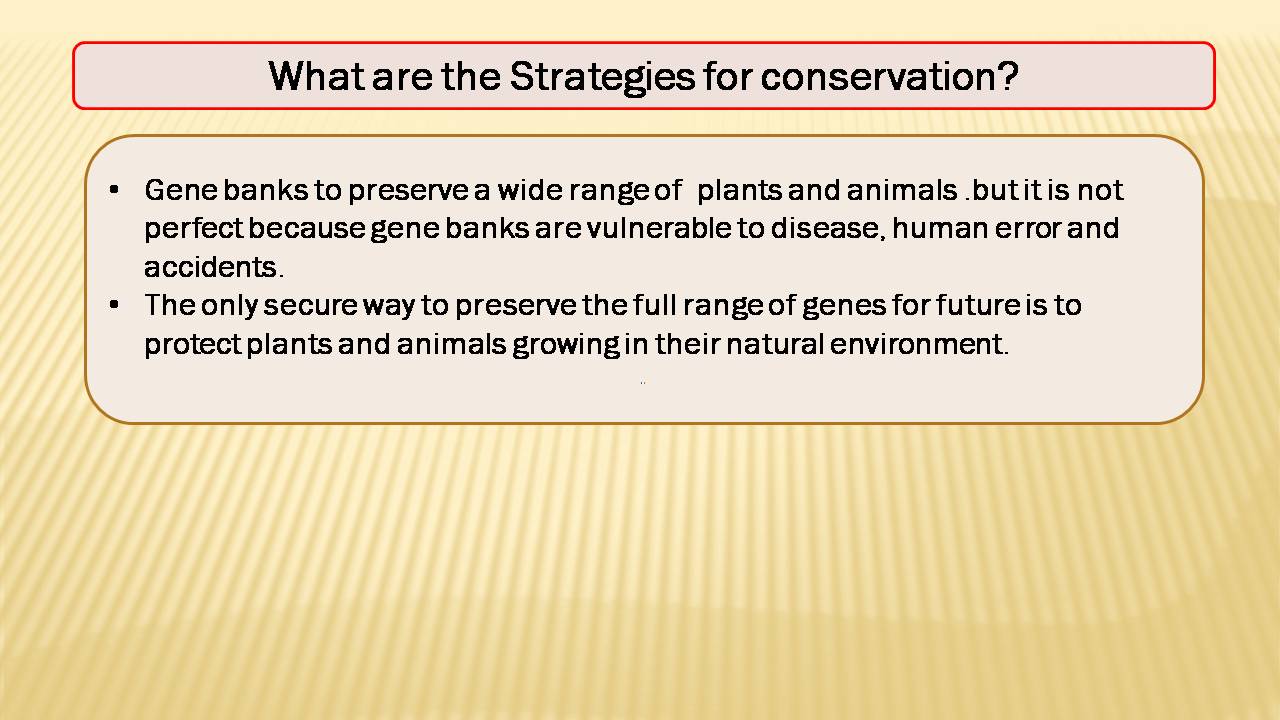 What are the Strategies for conservation?

• Gene banks to preserve a wide range of plants and animals .but it is not perfect because gene banks are vulnerable to disease, human error and accidents.
• The only secure way to preserve the full range of genes for future is to protect plants and animals growing in their natural environment.